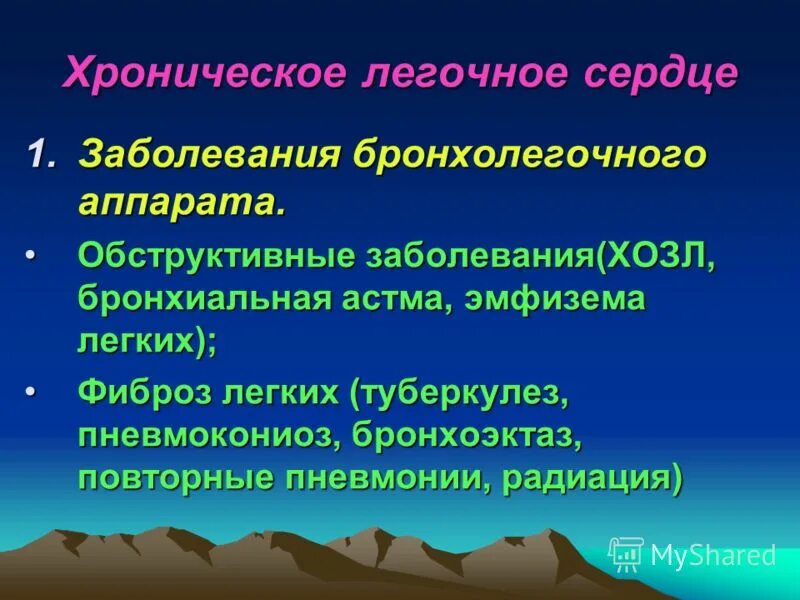 Хроническое легочное сердце

1. Заболевания бронхолегочного аппарата.

• Обструктивные заболевания(ХОЗЛ, бронхиальная астма, эмфизема легких);

• Фиброз легких (туберкулез, пневмокониоз, бронхоэктаз, повторные пневмонии, радиация)

MyShared